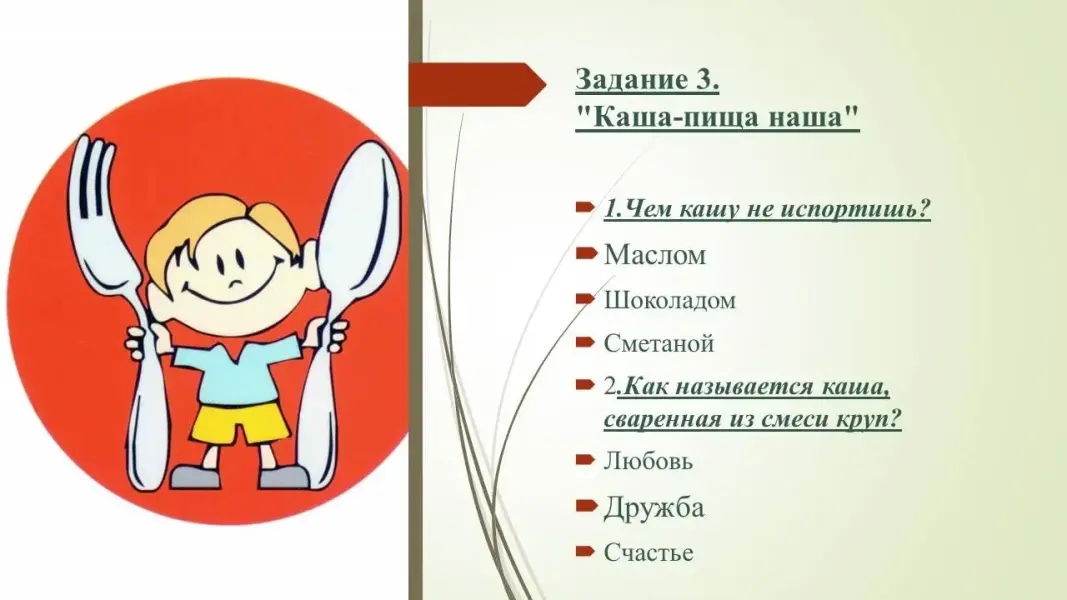 Задание 3.
"Каша-пища наша"

1.Чем кашу не испортишь?

Маслом

Шоколадом

Сметаной

2.Как называется каша, сваренная из смеси круп?

Любовь

Дружба

Счастье